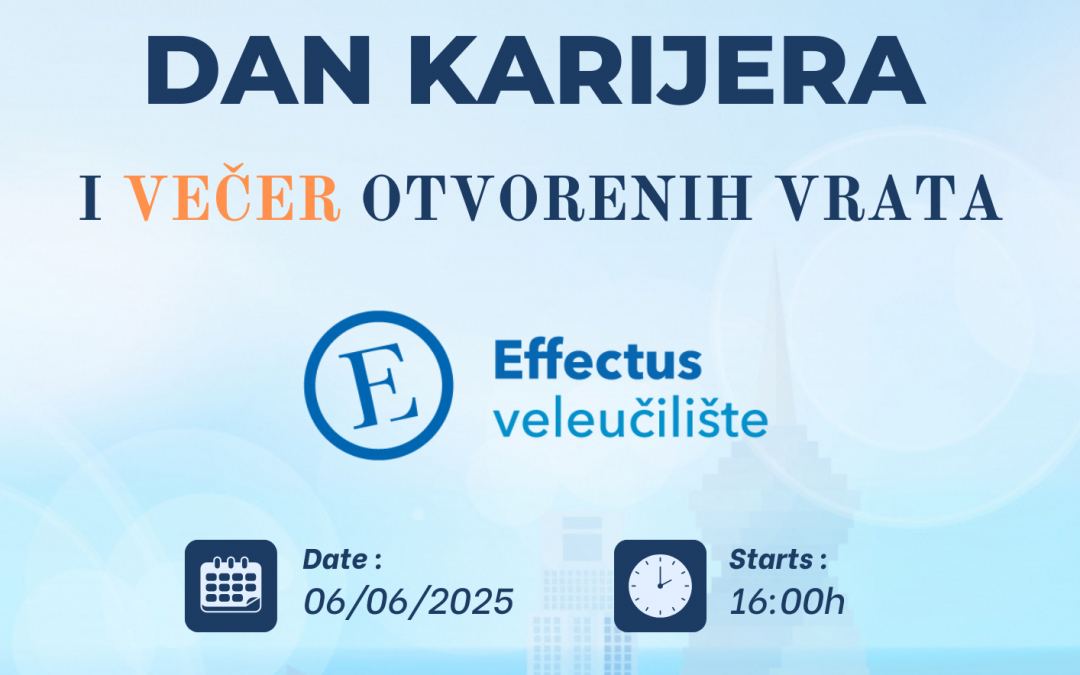 DAN KARIJERA

I VEČER OTVORENIH VRATA

E

Effectus
veleučilište

Date :
06/06/2025

Starts :
16:00h